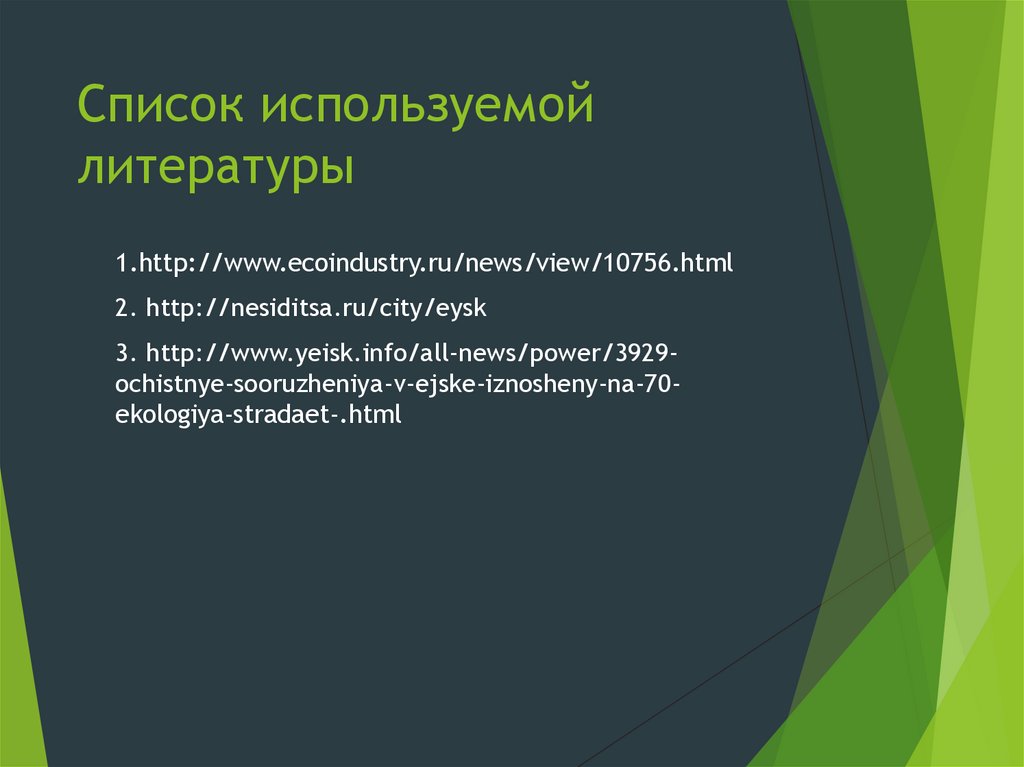 Список используемой литературы

1.http://www.ecoindustry.ru/news/view/10756.html

2. http://nesiditsa.ru/city/eysk

3. http://www.yeisk.info/all-news/power/3929-ochistnye-sooruzheniya-v-ejske-iznosheny-na-70-ekologiya-stradaet-.html